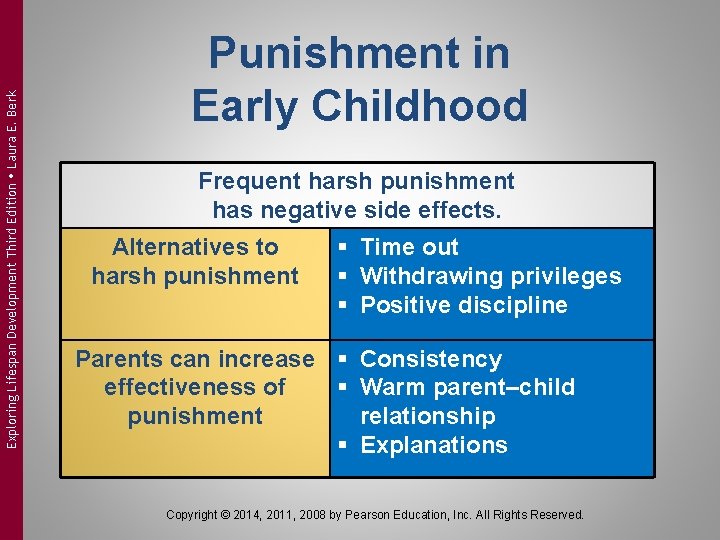 Exploring Lifespan Development Third Edition • Laura E. Berk

Punishment in Early Childhood

| Frequent harsh punishment has negative side effects. | |
|---|---|
| Alternatives to harsh punishment | ▪ Time out ▪ Withdrawing privileges ▪ Positive discipline |
| Parents can increase effectiveness of punishment | ▪ Consistency ▪ Warm parent–child relationship ▪ Explanations |

Copyright © 2014, 2011, 2008 by Pearson Education, Inc. All Rights Reserved.